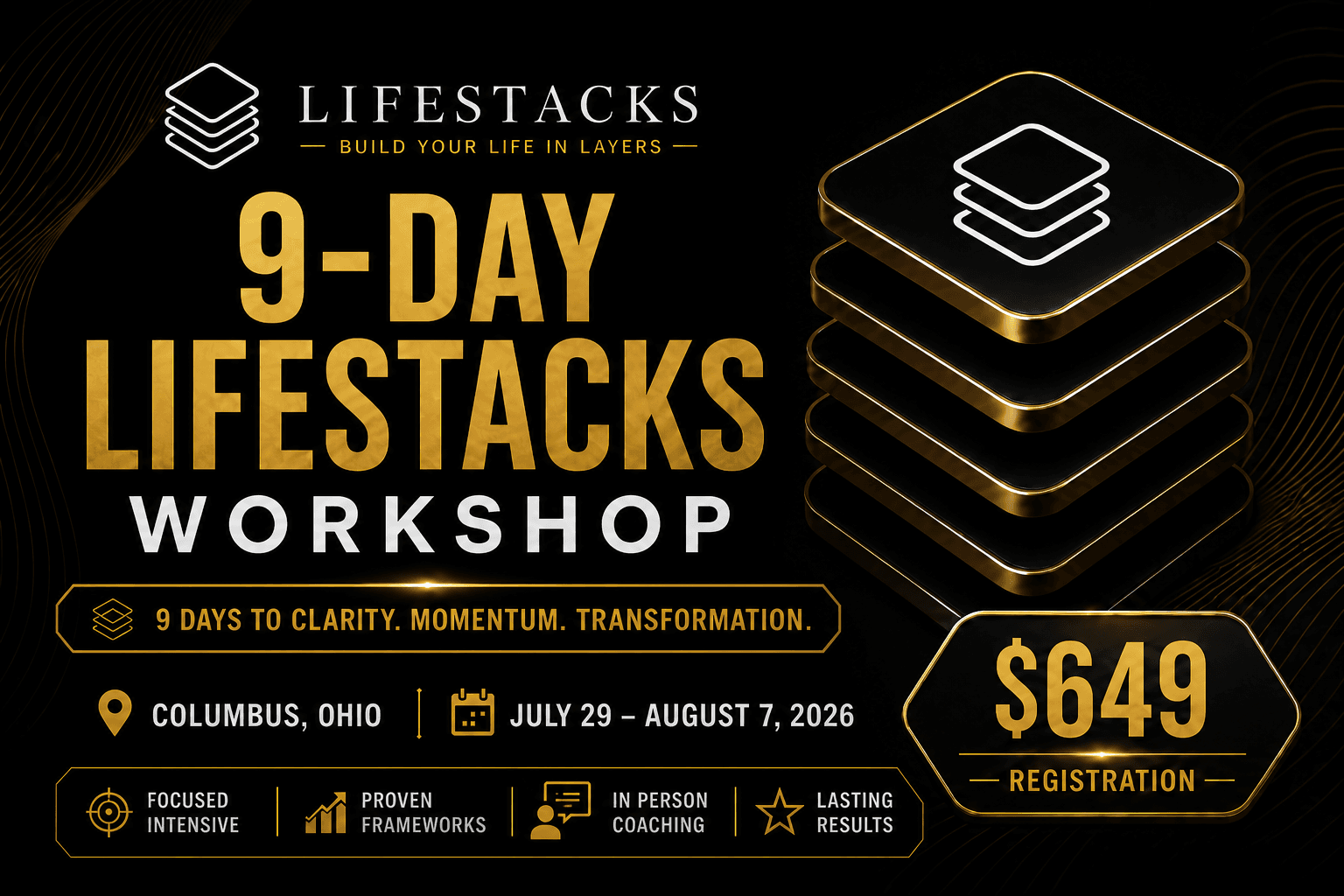 LIFESTACKS
— BUILD YOUR LIFE IN LAYERS —

9-DAY LIFESTACKS WORKSHOP

9 DAYS TO CLARITY. MOMENTUM. TRANSFORMATION.

COLUMBUS, OHIO

JULY 29 – AUGUST 7, 2026

FOCUSED INTENSIVE

PROVEN FRAMEWORKS

IN PERSON COACHING

LASTING RESULTS

$649

— REGISTRATION —